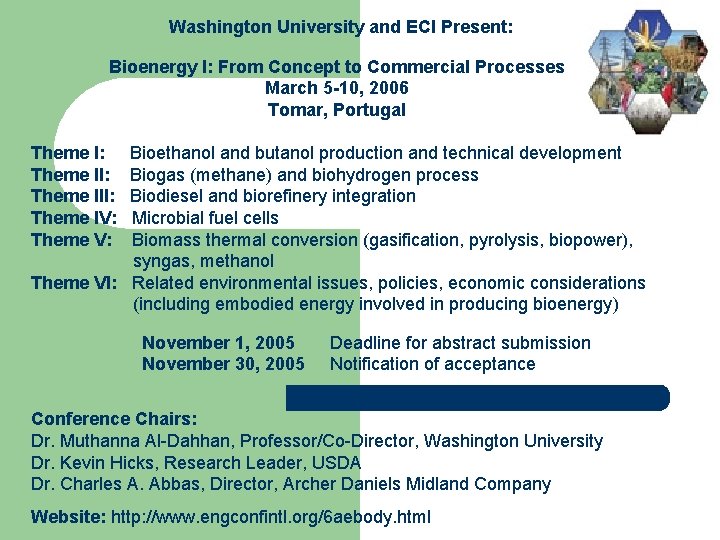 Washington University and ECI Present:

Bioenergy I: From Concept to Commercial Processes
March 5-10, 2006
Tomar, Portugal

Theme I: Bioethanol and butanol production and technical development
Theme II: Biogas (methane) and biohydrogen process
Theme III: Biodiesel and biorefinery integration
Theme IV: Microbial fuel cells
Theme V: Biomass thermal conversion (gasification, pyrolysis, biopower), syngas, methanol
Theme VI: Related environmental issues, policies, economic considerations (including embodied energy involved in producing bioenergy)

November 1, 2005 Deadline for abstract submission
November 30, 2005 Notification of acceptance

Conference Chairs:
Dr. Muthanna Al-Dahhan, Professor/Co-Director, Washington University
Dr. Kevin Hicks, Research Leader, USDA
Dr. Charles A. Abbas, Director, Archer Daniels Midland Company

Website: http://www.engconfintl.org/6aebody.html